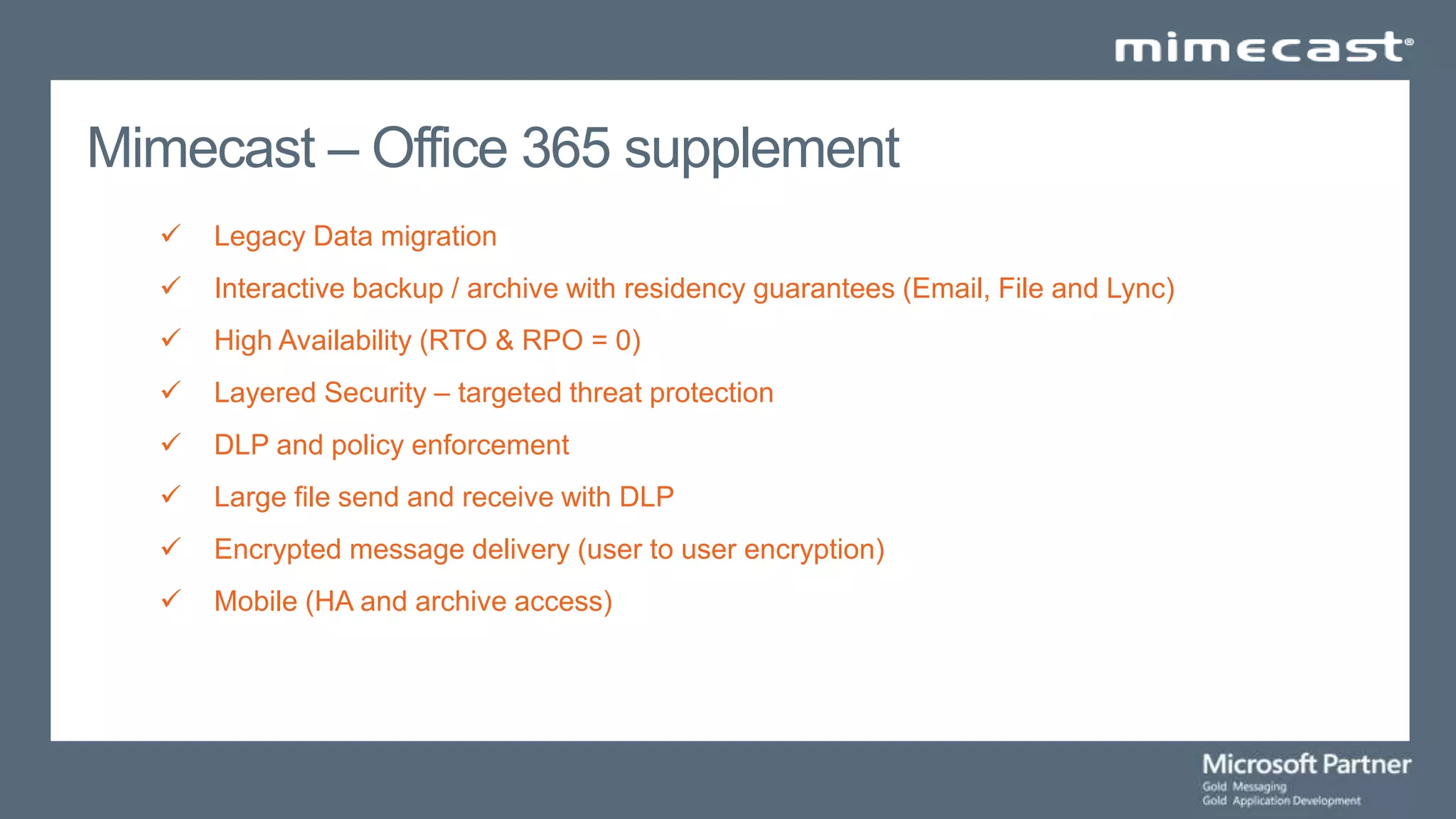 mimecast®

Mimecast – Office 365 supplement

✓ Legacy Data migration
✓ Interactive backup / archive with residency guarantees (Email, File and Lync)
✓ High Availability (RTO & RPO = 0)
✓ Layered Security – targeted threat protection
✓ DLP and policy enforcement
✓ Large file send and receive with DLP
✓ Encrypted message delivery (user to user encryption)
✓ Mobile (HA and archive access)

Microsoft Partner
Gold Messaging
Gold Application Development